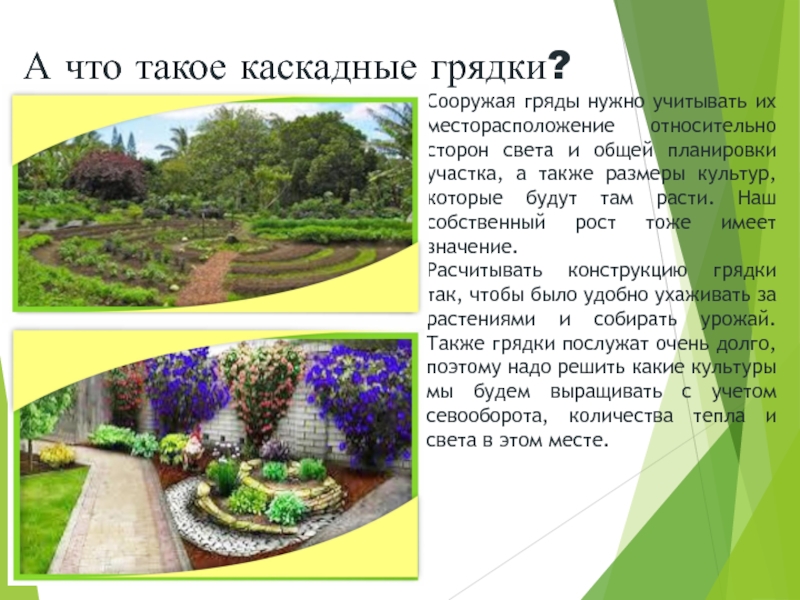 А что такое каскадные грядки?

Сооружая гряды нужно учитывать их месторасположение относительно сторон света и общей планировки участка, а также размеры культур, которые будут там расти. Наш собственный рост тоже имеет значение.

Расчитывать конструкцию грядки так, чтобы было удобно ухаживать за растениями и собирать урожай. Также грядки послужат очень долго, поэтому надо решить какие культуры мы будем выращивать с учетом севооборота, количества тепла и света в этом месте.